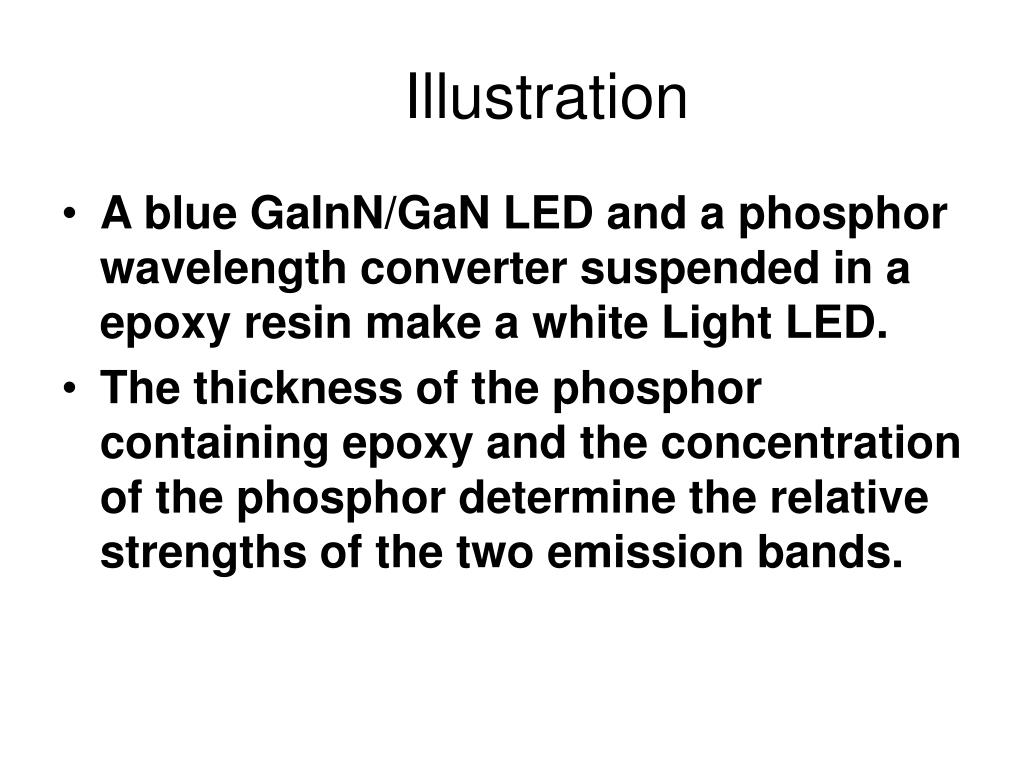 Illustration

• A blue GaInN/GaN LED and a phosphor wavelength converter suspended in a epoxy resin make a white Light LED.
• The thickness of the phosphor containing epoxy and the concentration of the phosphor determine the relative strengths of the two emission bands.